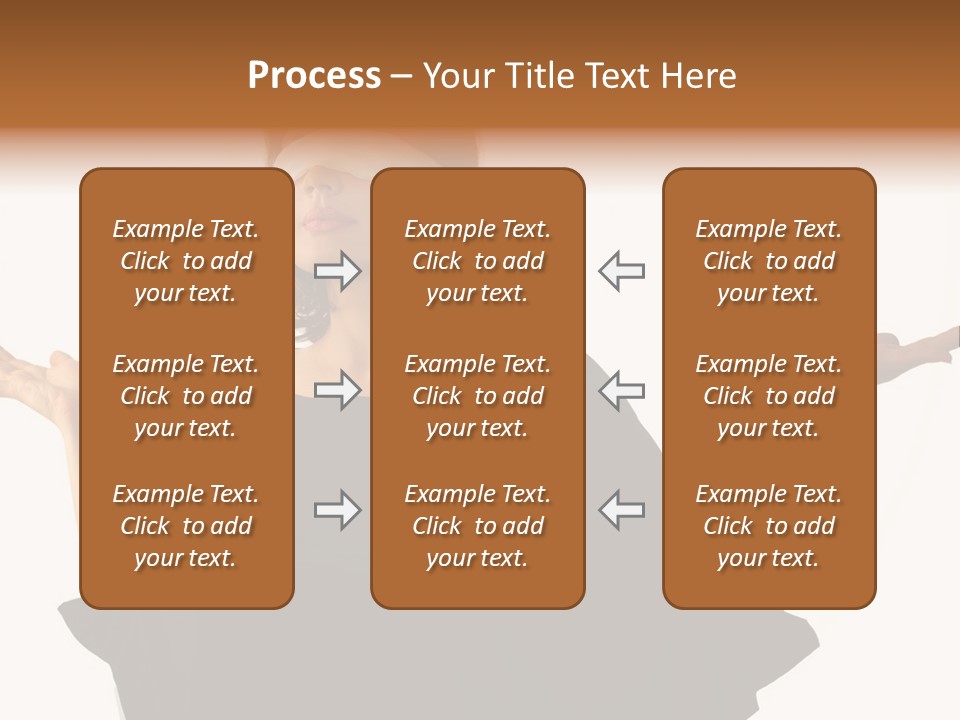 Process – Your Title Text Here

Example Text. Click to add your text.

Example Text. Click to add your text.

Example Text. Click to add your text.

Example Text. Click to add your text.

Example Text. Click to add your text.

Example Text. Click to add your text.

Example Text. Click to add your text.

Example Text. Click to add your text.

Example Text. Click to add your text.